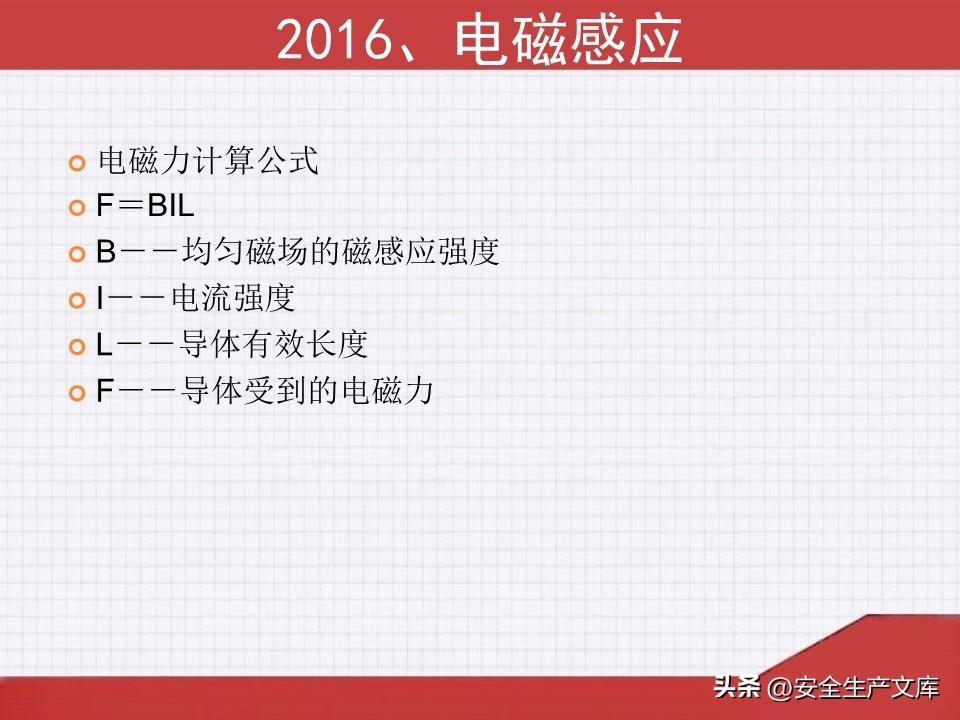 2016、电磁感应

电磁力计算公式
F＝BIL
B－－均匀磁场的磁感应强度
I－－电流强度
L－－导体有效长度
F－－导体受到的电磁力

头条 @安全生产文库